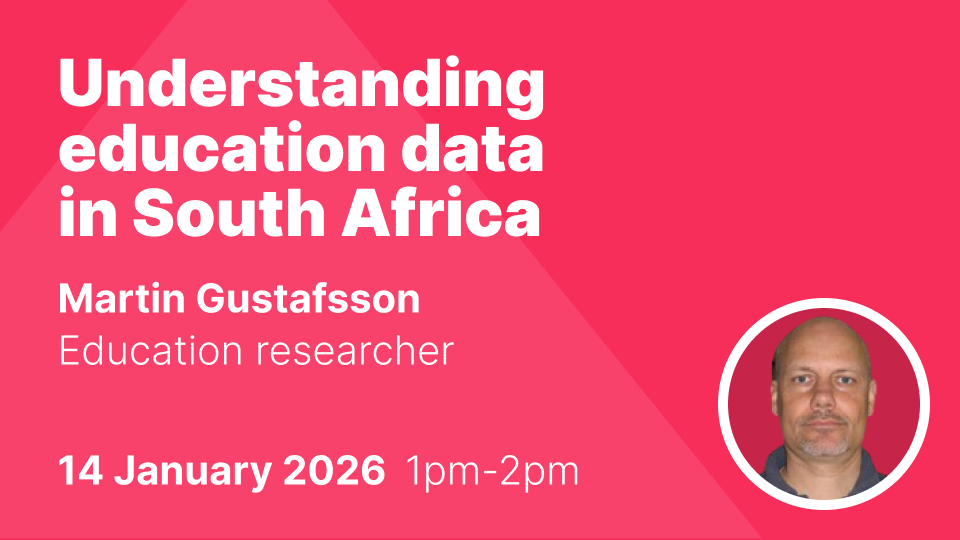 Understanding education data in South Africa

Martin Gustafsson
Education researcher

14 January 2026 1pm-2pm